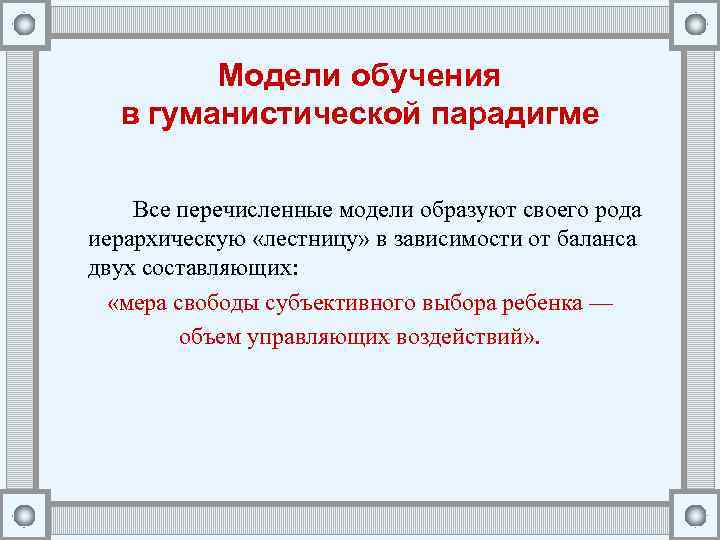 Модели обучения
в гуманистической парадигме

Все перечисленные модели образуют своего рода иерархическую «лестницу» в зависимости от баланса двух составляющих:

«мера свободы субъективного выбора ребенка — объем управляющих воздействий».